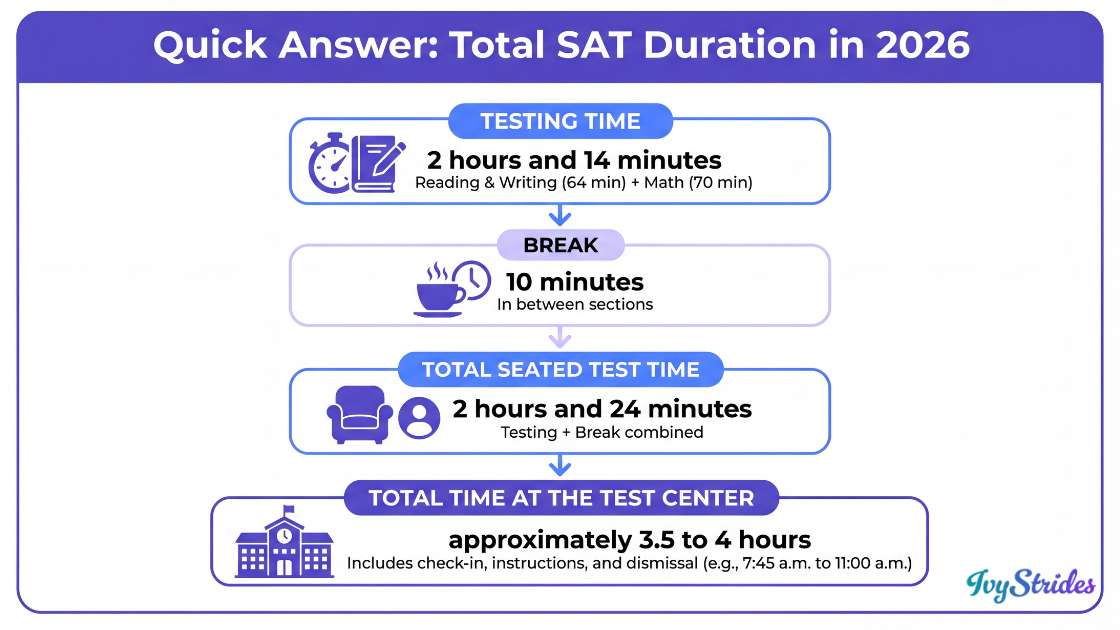 Quick Answer: Total SAT Duration in 2026

TESTING TIME

2 hours and 14 minutes
Reading & Writing (64 min) + Math (70 min)

BREAK

10 minutes
In between sections

TOTAL SEATED TEST TIME

2 hours and 24 minutes
Testing + Break combined

TOTAL TIME AT THE TEST CENTER

approximately 3.5 to 4 hours
Includes check-in, instructions, and dismissal (e.g., 7:45 a.m. to 11:00 a.m.)

IvyStrides